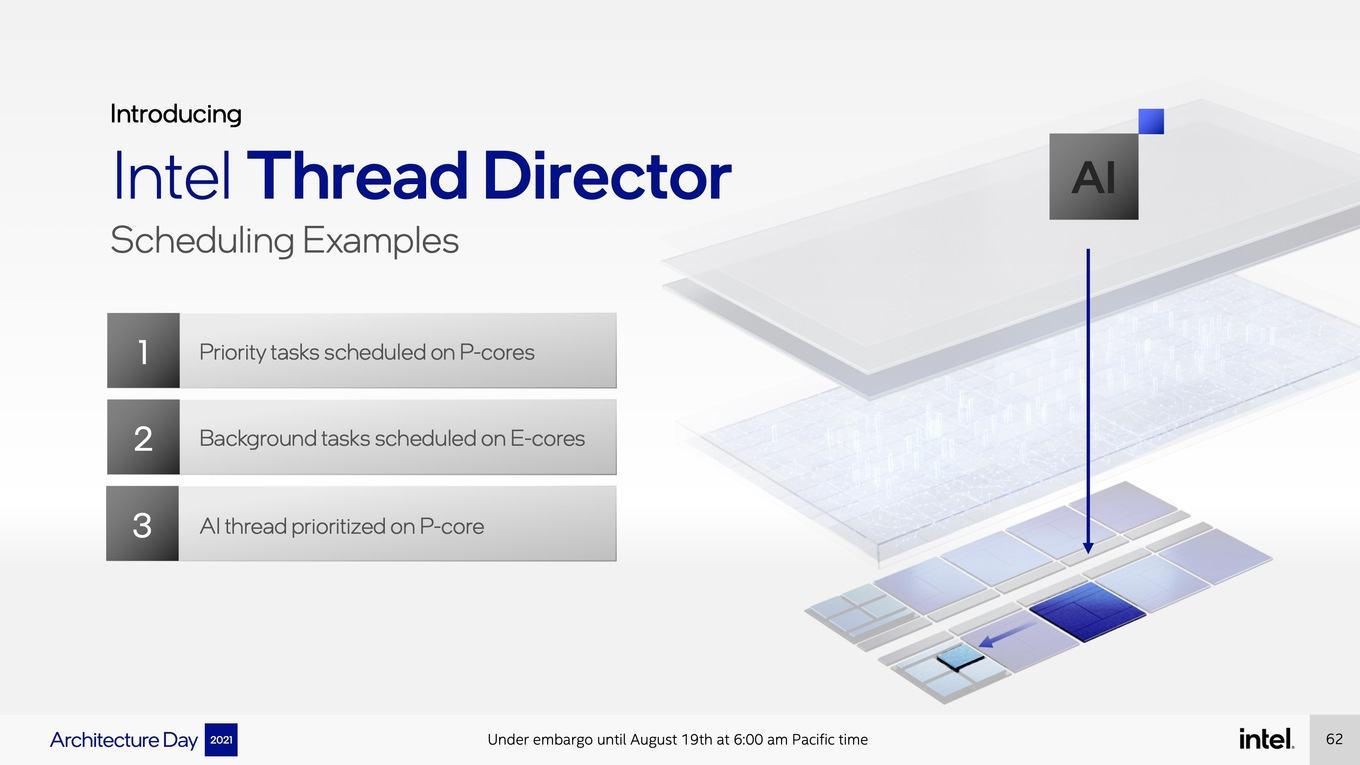 Introducing

Intel Thread Director

Scheduling Examples

1 Priority tasks scheduled on P-cores

2 Background tasks scheduled on E-cores

3 AI thread prioritized on P-core

AI

Architecture Day 2021

Under embargo until August 19th at 6:00 am Pacific time

intel.

62